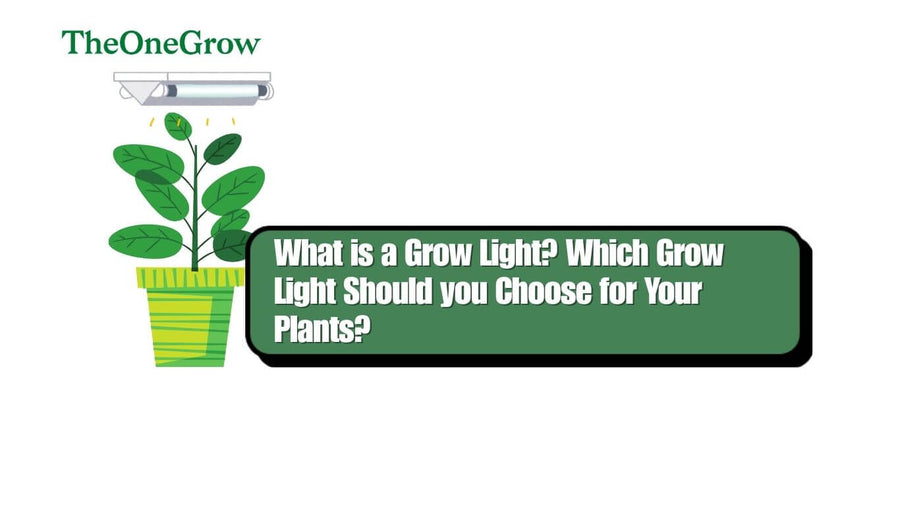 TheOneGrow

What is a Grow Light? Which Grow Light Should you Choose for Your Plants?